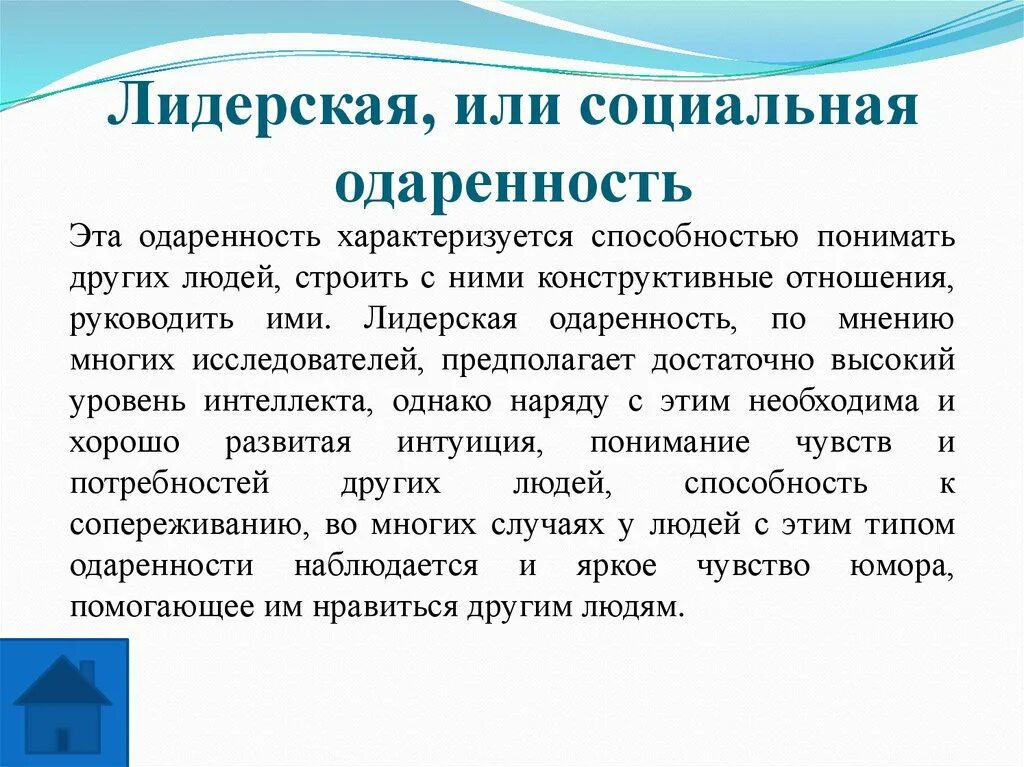 Лидерская, или социальная одаренность

Эта одаренность характеризуется способностью понимать других людей, строить с ними конструктивные отношения, руководить ими. Лидерская одаренность, по мнению многих исследователей, предполагает достаточно высокий уровень интеллекта, однако наряду с этим необходима и хорошо развитая интуиция, понимание чувств и потребностей других людей, способность к сопереживанию, во многих случаях у людей с этим типом одаренности наблюдается и яркое чувство юмора, помогающее им нравиться другим людям.